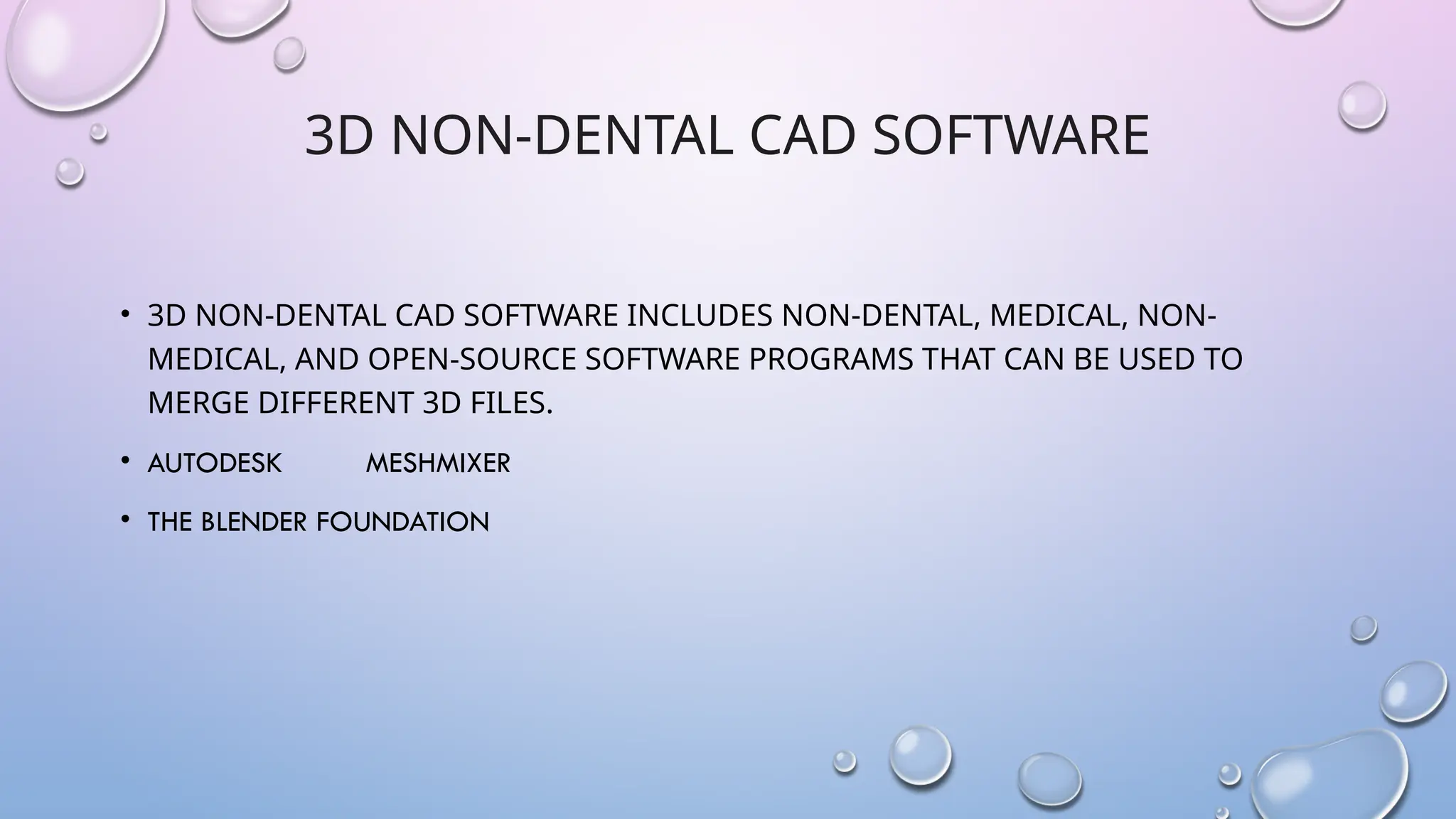 3D NON-DENTAL CAD SOFTWARE

• 3D NON-DENTAL CAD SOFTWARE INCLUDES NON-DENTAL, MEDICAL, NON-MEDICAL, AND OPEN-SOURCE SOFTWARE PROGRAMS THAT CAN BE USED TO MERGE DIFFERENT 3D FILES.

• AUTODESK MESHMIXER

• THE BLENDER FOUNDATION